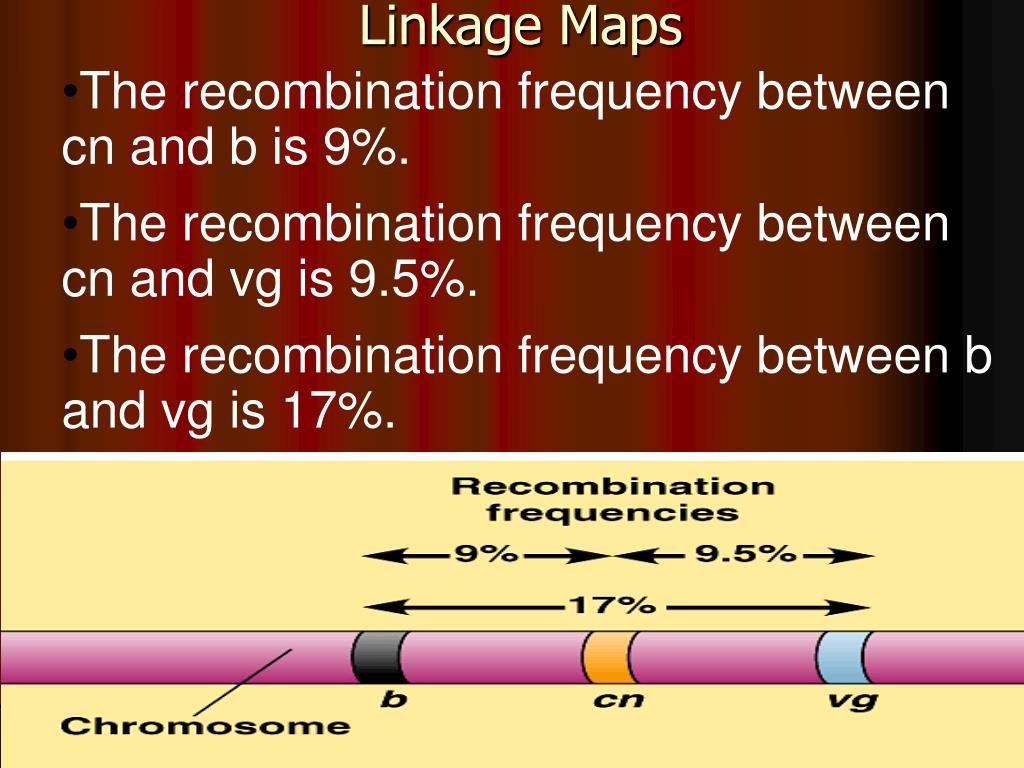 Linkage Maps

•The recombination frequency between cn and b is 9%.

•The recombination frequency between cn and vg is 9.5%.

•The recombination frequency between b and vg is 17%.

Recombination frequencies

9%

9.5%

17%

Chromosome

b

cn

vg